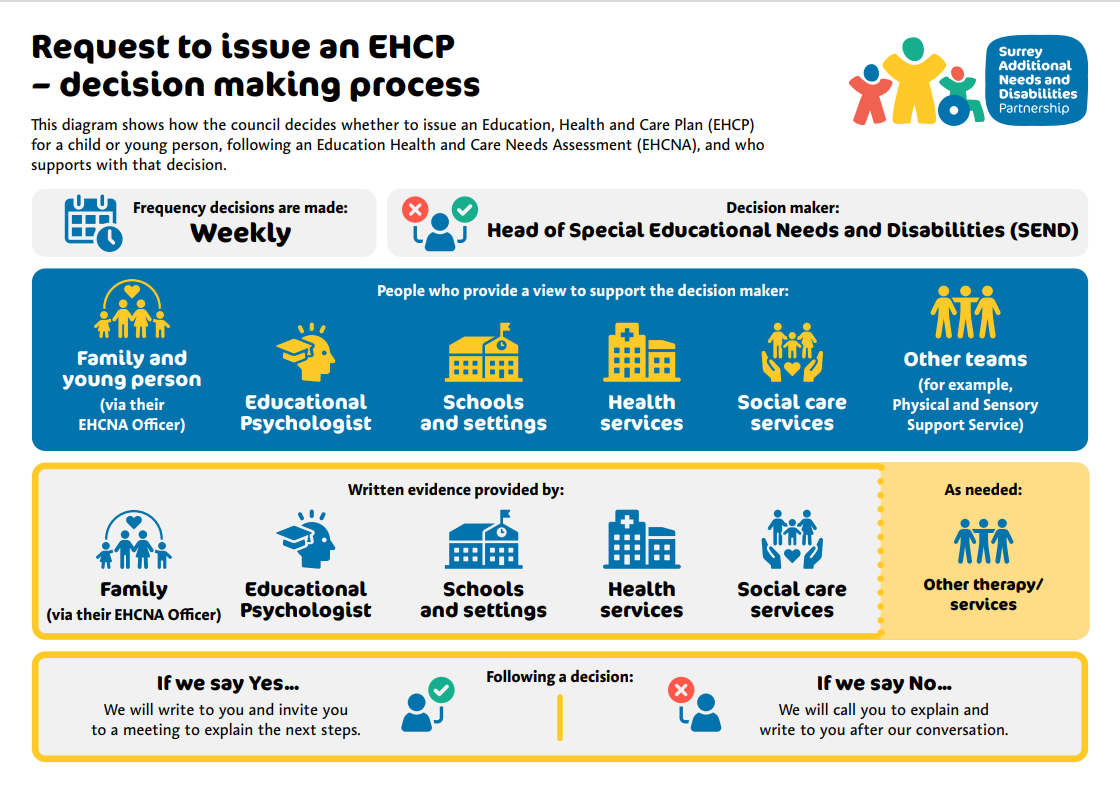 Request to issue an EHCP – decision making process

Surrey Additional Needs and Disabilities Partnership

This diagram shows how the council decides whether to issue an Education, Health and Care Plan (EHCP) for a child or young person, following an Education Health and Care Needs Assessment (EHCNA), and who supports with that decision.

Frequency decisions are made:
Weekly

Decision maker:
Head of Special Educational Needs and Disabilities (SEND)

People who provide a view to support the decision maker:

Family and young person (via their EHCNA Officer)

Educational Psychologist

Schools and settings

Health services

Social care services

Other teams (for example, Physical and Sensory Support Service)

Written evidence provided by:

Family (via their EHCNA Officer)

Educational Psychologist

Schools and settings

Health services

Social care services

As needed:

Other therapy/ services

Following a decision:

If we say Yes...
We will write to you and invite you to a meeting to explain the next steps.

If we say No...
We will call you to explain and write to you after our conversation.